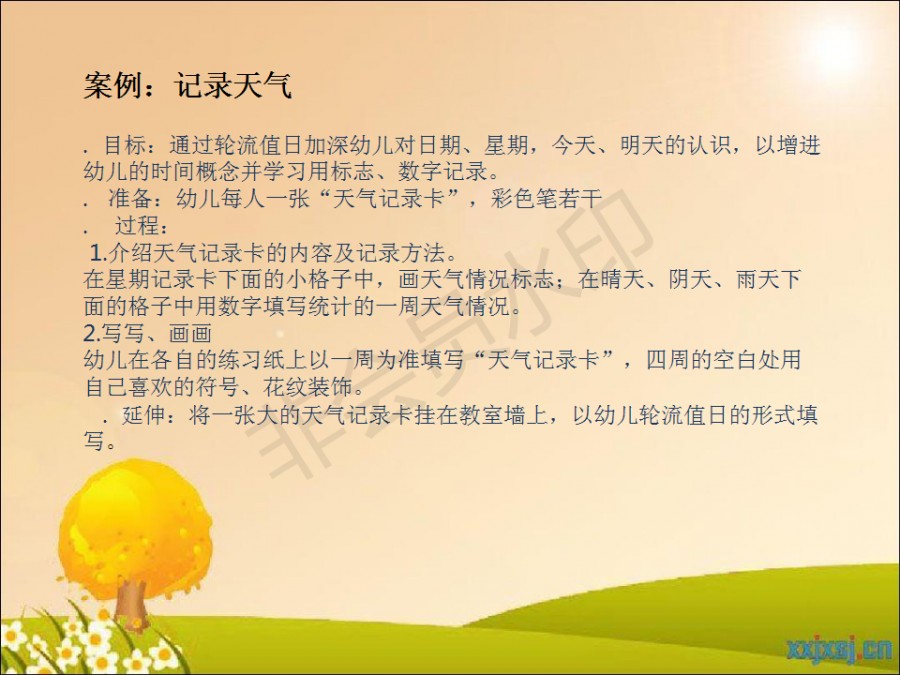 案例：记录天气

. 目标：通过轮流值日加深幼儿对日期、星期，今天、明天的认识，以增进幼儿的时间概念并学习用标志、数字记录。
. 准备：幼儿每人一张“天气记录卡”，彩色笔若干
. 过程：
1.介绍天气记录卡的内容及记录方法。
在星期记录卡下面的小格子中，画天气情况标志；在晴天、阴天、雨天下面的格子中用数字填写统计的一周天气情况。
2.写写、画画
幼儿在各自的练习纸上以一周为准填写“天气记录卡”，四周的空白处用自己喜欢的符号、花纹装饰。
. 延伸：将一张大的天气记录卡挂在教室墙上，以幼儿轮流值日的形式填写。

非会员水印

xxjxsj.cn